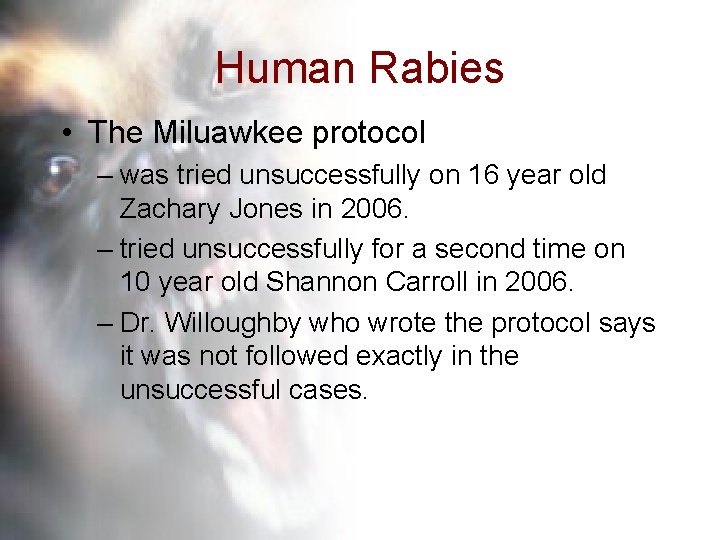 Human Rabies

• The Miluawkee protocol

– was tried unsuccessfully on 16 year old Zachary Jones in 2006.

– tried unsuccessfully for a second time on 10 year old Shannon Carroll in 2006.

– Dr. Willoughby who wrote the protocol says it was not followed exactly in the unsuccessful cases.